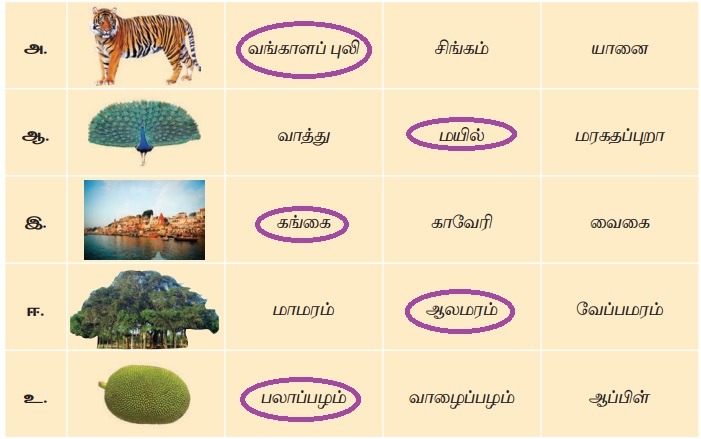 | அ. | | வங்காளப் புலி | சிங்கம் | யானை |
|---|---|---|---|---|
| ஆ. | | வாத்து | மயில் | மரகதப்புறா |
| இ. | | கங்கை | காவேரி | வைகை |
| ஈ. | | மாமரம் | ஆலமரம் | வேப்பமரம் |
| உ. | | பலாப்பழம் | வாழைப்பழம் | ஆப்பிள் |